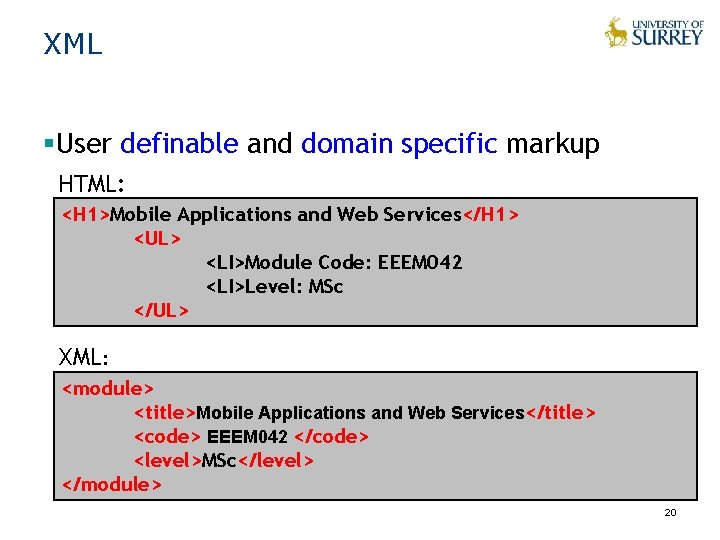 XML

UNIVERSITY OF SURREY

▪User definable and domain specific markup

HTML:

<H1>Mobile Applications and Web Services</H1>
<UL>
<LI>Module Code: EEEM042
<LI>Level: MSc
</UL>

XML:

<module>
<title>Mobile Applications and Web Services</title>
<code> EEEM042 </code>
<level>MSc</level>
</module>

20